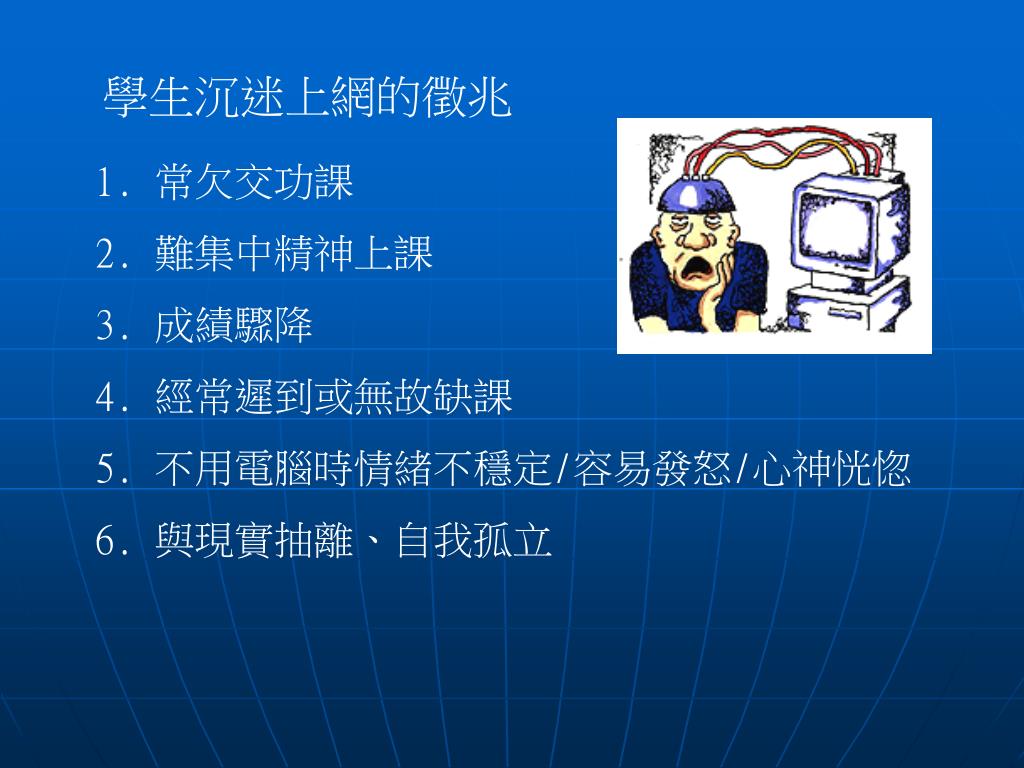 學生沉迷上網的徵兆

1. 常欠交功課

2. 難集中精神上課

3. 成績驟降

4. 經常遲到或無故缺課

5. 不用電腦時情緒不穩定/容易發怒/心神恍惚

6. 與現實抽離、自我孤立